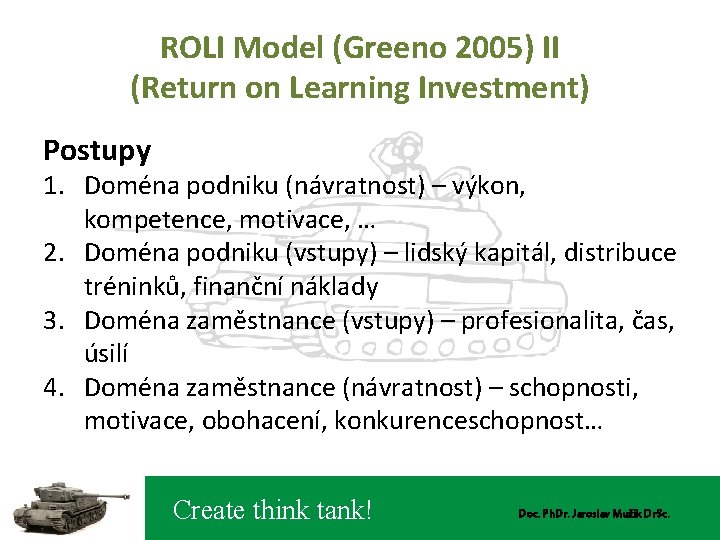 ROLI Model (Greeno 2005) II
(Return on Learning Investment)

Postupy
1. Doména podniku (návratnost) – výkon, kompetence, motivace, …
2. Doména podniku (vstupy) – lidský kapitál, distribuce tréninků, finanční náklady
3. Doména zaměstnance (vstupy) – profesionalita, čas, úsilí
4. Doména zaměstnance (návratnost) – schopnosti, motivace, obohacení, konkurenceschopnost…

Create think tank!

Doc. PhDr. Jaroslav Mužík DrSc.